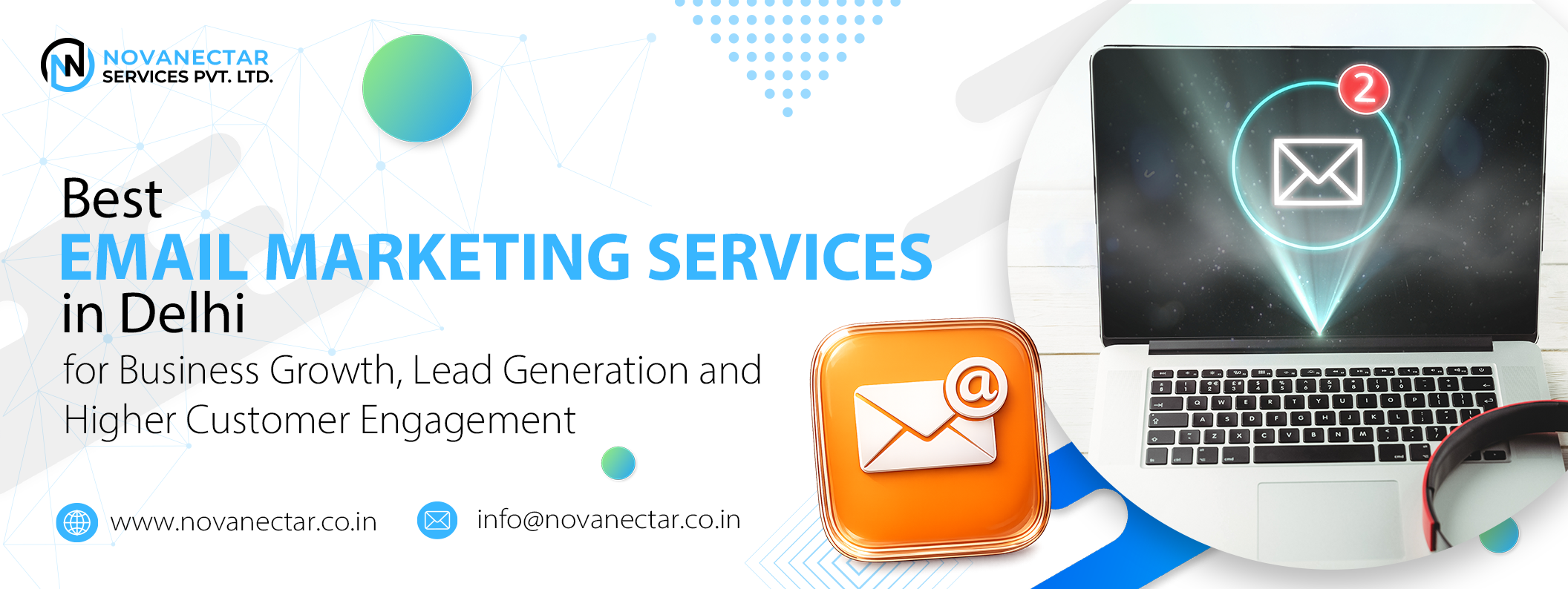 NOVANECTAR
SERVICES PVT. LTD.

Best
EMAIL MARKETING SERVICES
in Delhi
for Business Growth, Lead Generation and Higher Customer Engagement

www.novanectar.co.in
info@novanectar.co.in

2